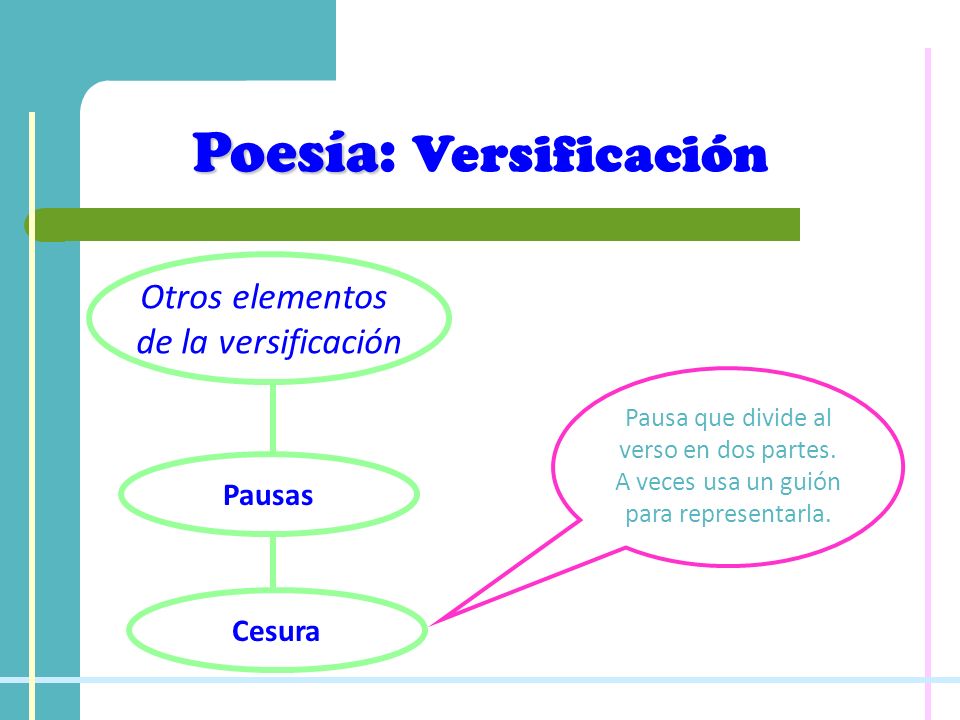 Poesía: Versificación

Otros elementos de la versificación

Pausas

Cesura

Pausa que divide al verso en dos partes. A veces usa un guión para representarla.